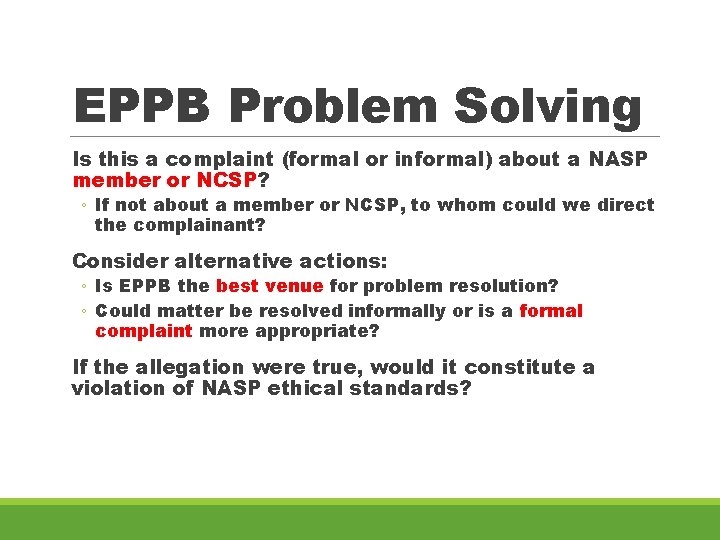 EPPB Problem Solving

Is this a complaint (formal or informal) about a NASP member or NCSP?

◦ If not about a member or NCSP, to whom could we direct the complainant?

Consider alternative actions:

◦ Is EPPB the best venue for problem resolution?

◦ Could matter be resolved informally or is a formal complaint more appropriate?

If the allegation were true, would it constitute a violation of NASP ethical standards?